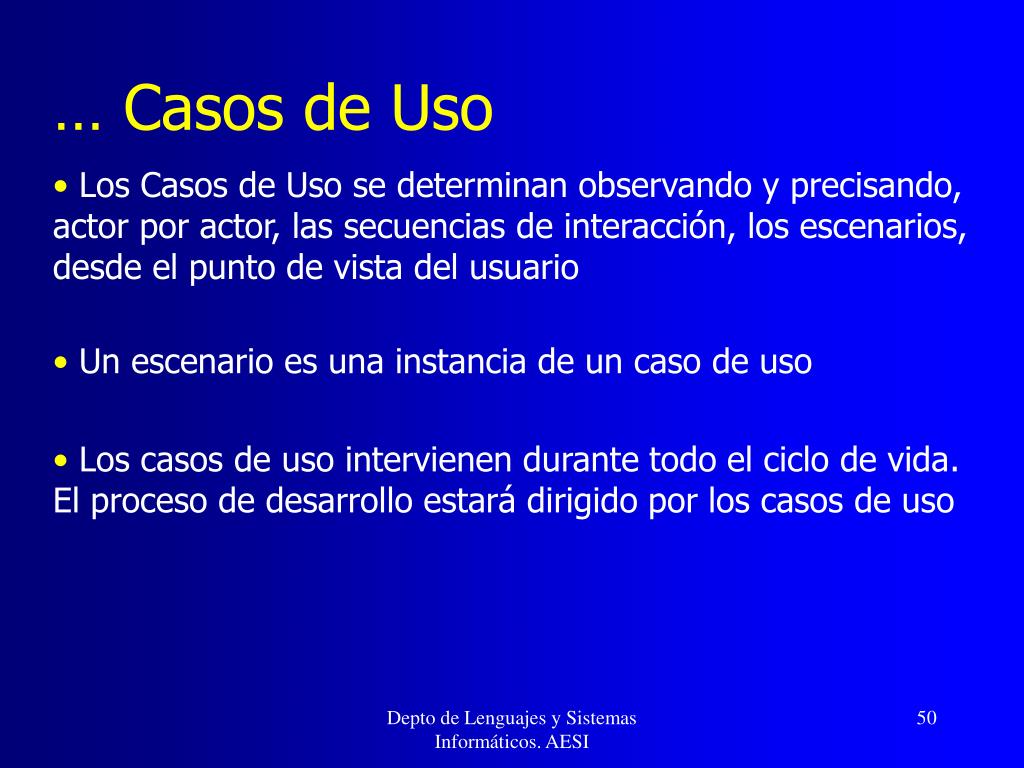 … Casos de Uso

• Los Casos de Uso se determinan observando y precisando, actor por actor, las secuencias de interacción, los escenarios, desde el punto de vista del usuario

• Un escenario es una instancia de un caso de uso

• Los casos de uso intervienen durante todo el ciclo de vida. El proceso de desarrollo estará dirigido por los casos de uso

Depto de Lenguajes y Sistemas Informáticos. AESI

50